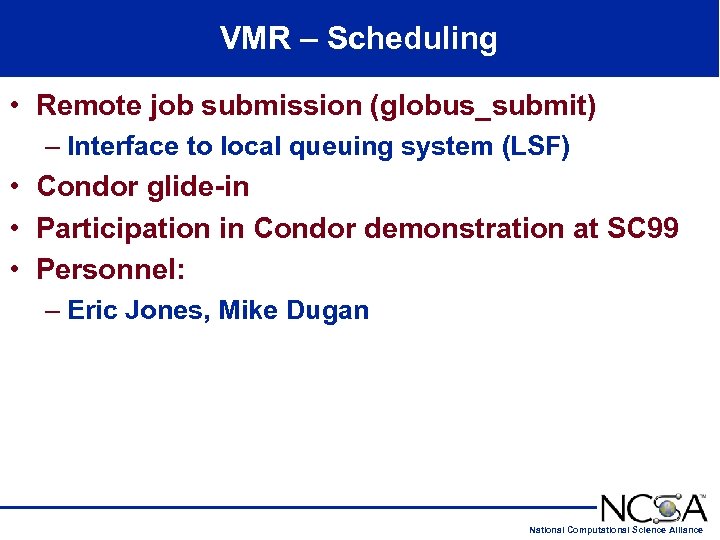 VMR – Scheduling

• Remote job submission (globus_submit)
– Interface to local queuing system (LSF)
• Condor glide-in
• Participation in Condor demonstration at SC99
• Personnel:
– Eric Jones, Mike Dugan

NCSA™
National Computational Science Alliance